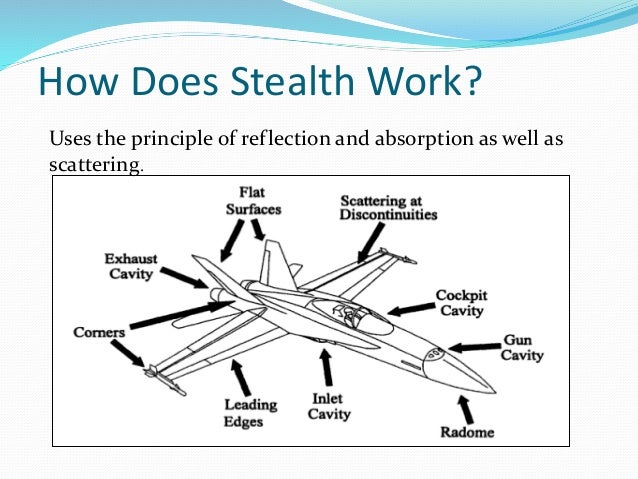 How Does Stealth Work?

Uses the principle of reflection and absorption as well as scattering.

Flat Surfaces

Scattering at Discontinuities

Exhaust Cavity

Cockpit Cavity

Corners

Gun Cavity

Leading Edges

Inlet Cavity

Radome